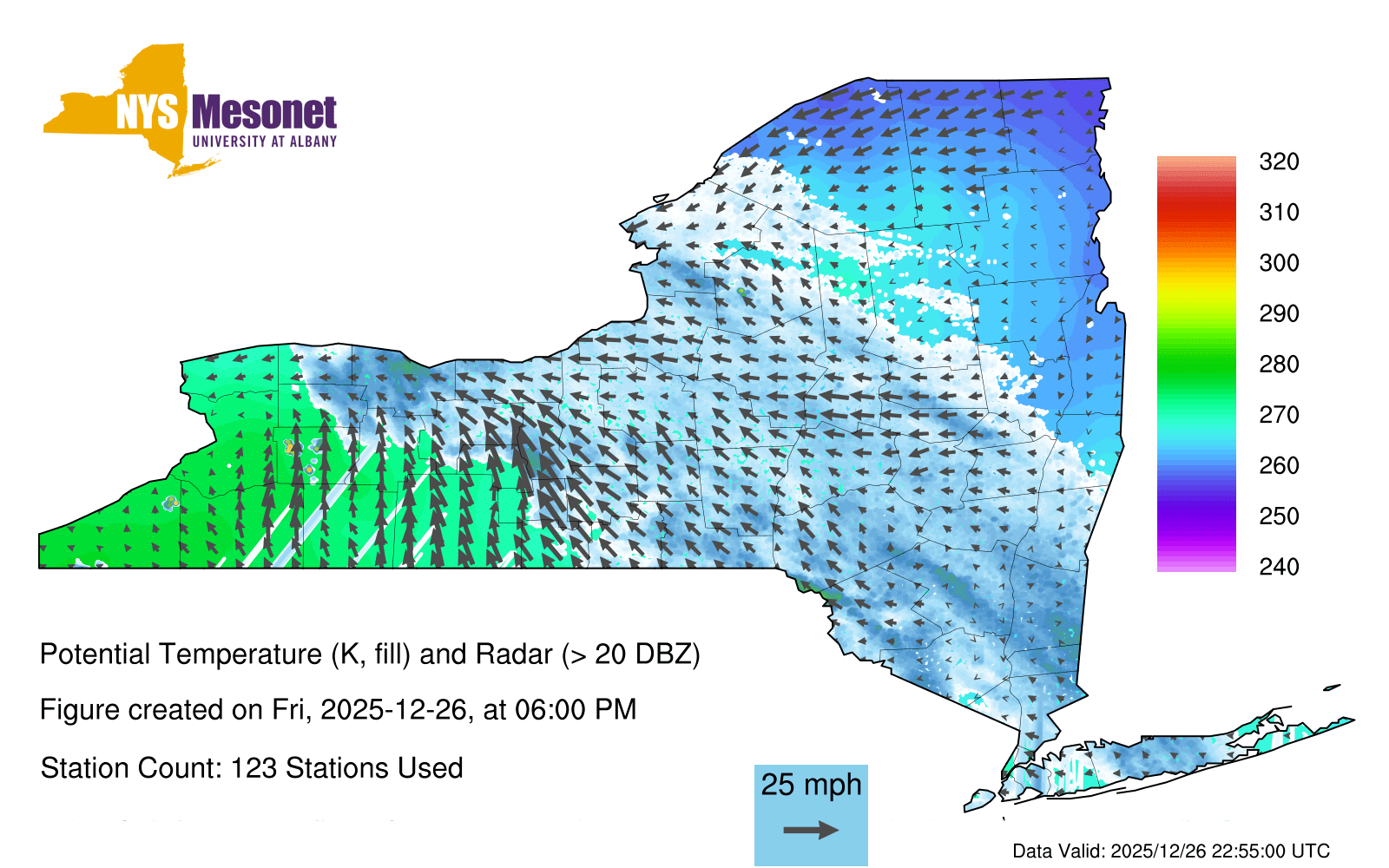 NYS Mesonet
UNIVERSITY AT ALBANY

320
310
300
290
280
270
260
250
240

Potential Temperature (K, fill) and Radar (> 20 DBZ)

Figure created on Fri, 2025-12-26, at 06:00 PM

Station Count: 123 Stations Used

25 mph

Data Valid: 2025/12/26 22:55:00 UTC